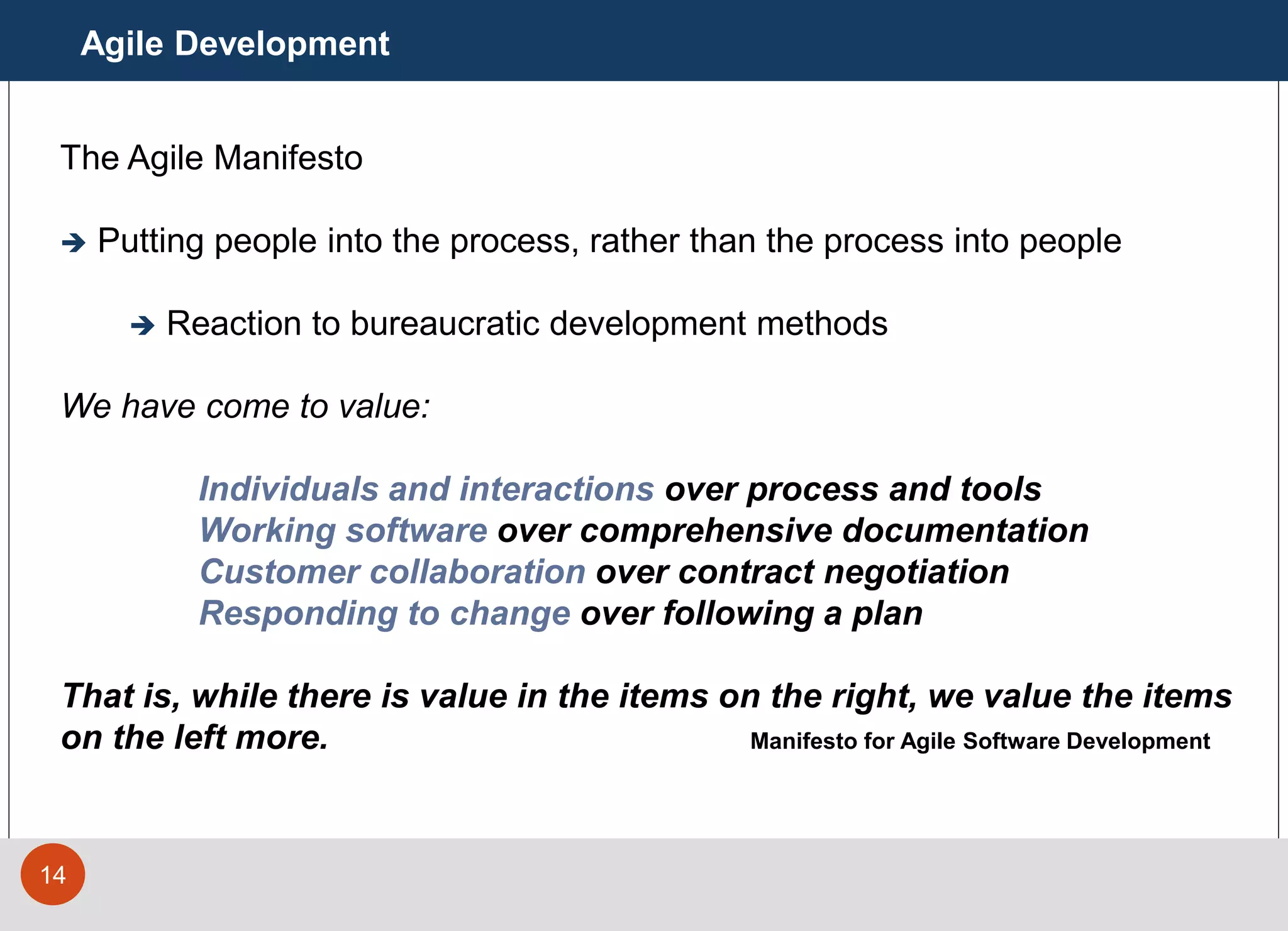 Agile Development

The Agile Manifesto

➔ Putting people into the process, rather than the process into people

➔ Reaction to bureaucratic development methods

We have come to value:

Individuals and interactions over process and tools
Working software over comprehensive documentation
Customer collaboration over contract negotiation
Responding to change over following a plan

That is, while there is value in the items on the right, we value the items on the left more.

Manifesto for Agile Software Development

14